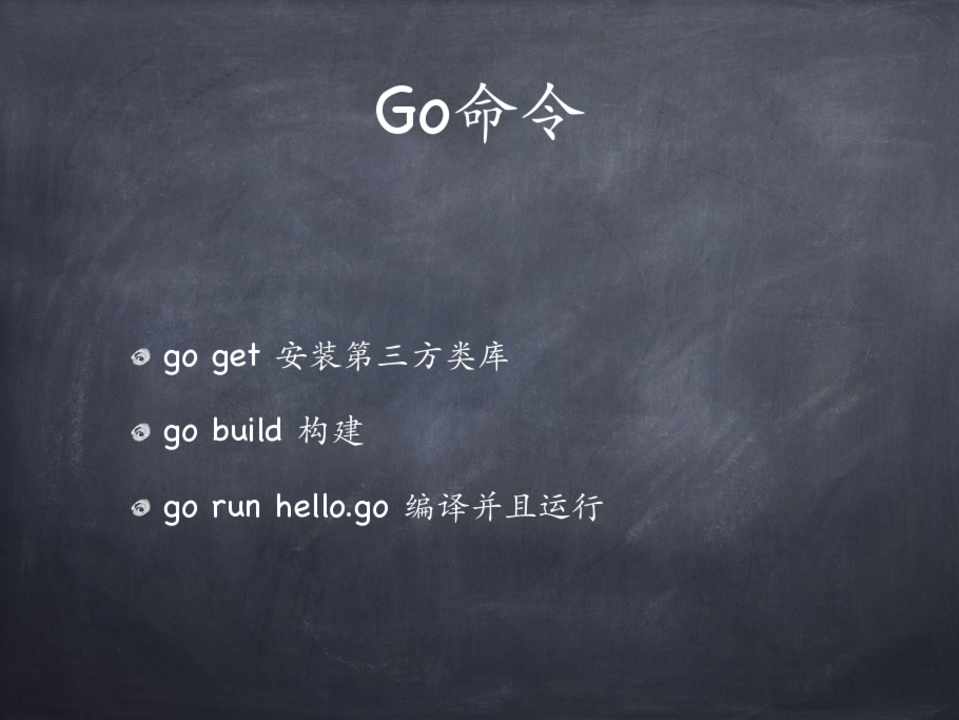 Go命令

go get 安装第三方类库

go build 构建

go run hello.go 编译并且运行